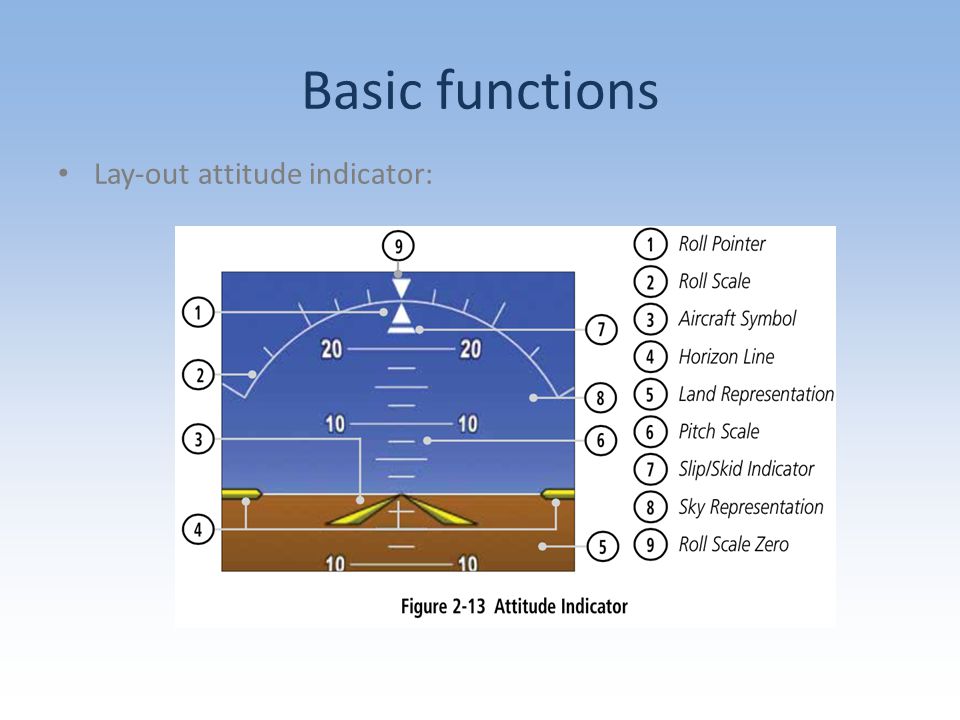 Basic functions

• Lay-out attitude indicator:

9
1
7
20 20
2
8
10 10
3
6
4
5
10 10

1 Roll Pointer
2 Roll Scale
3 Aircraft Symbol
4 Horizon Line
5 Land Representation
6 Pitch Scale
7 Slip/Skid Indicator
8 Sky Representation
9 Roll Scale Zero

Figure 2-13 Attitude Indicator